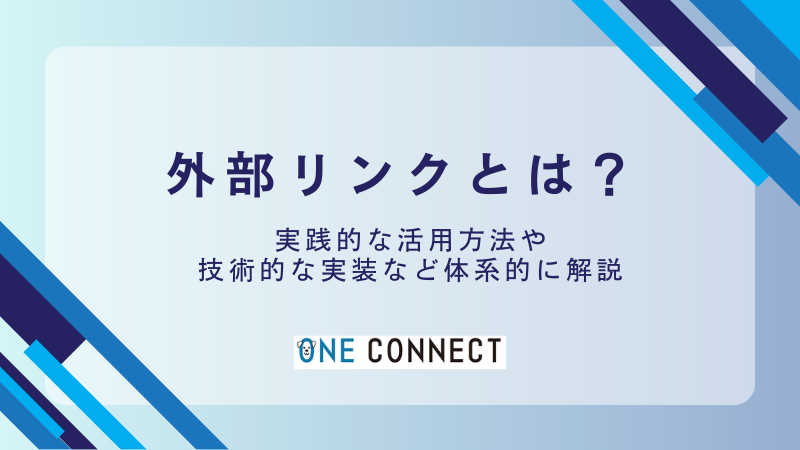 外部リンクとは？

実践的な活用方法や
技術的な実装など体系的に解説

ONE CONNECT